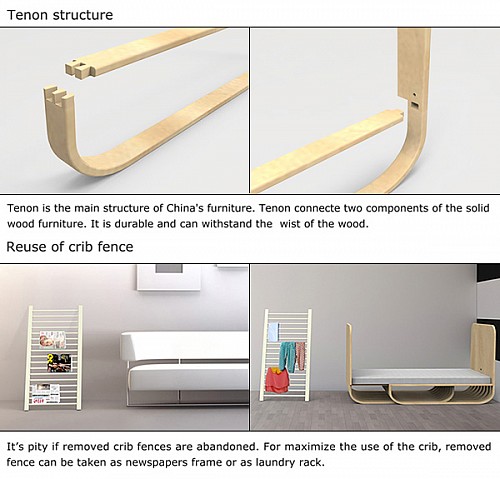 Tenon structure

Tenon is the main structure of China's furniture. Tenon connecte two components of the solid wood furniture. It is durable and can withstand the wist of the wood.

Reuse of crib fence

It's pity if removed crib fences are abandoned. For maximize the use of the crib, removed fence can be taken as newspapers frame or as laundry rack.